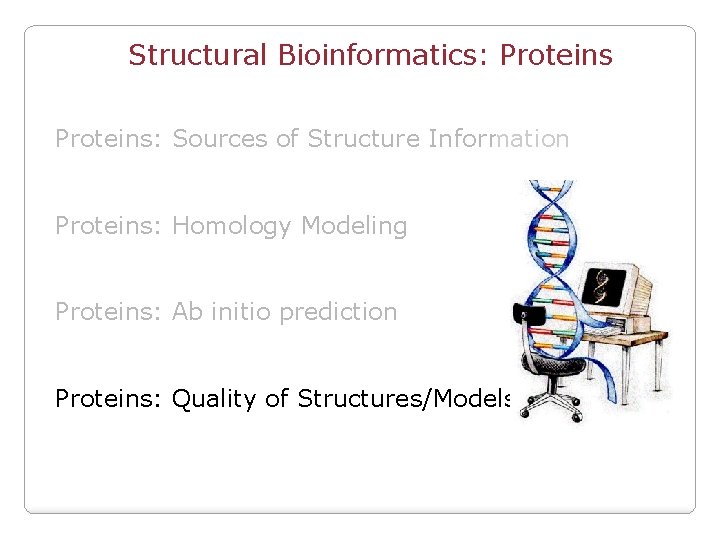 Structural Bioinformatics: Proteins

Proteins: Sources of Structure Information

Proteins: Homology Modeling

Proteins: Ab initio prediction

Proteins: Quality of Structures/Models